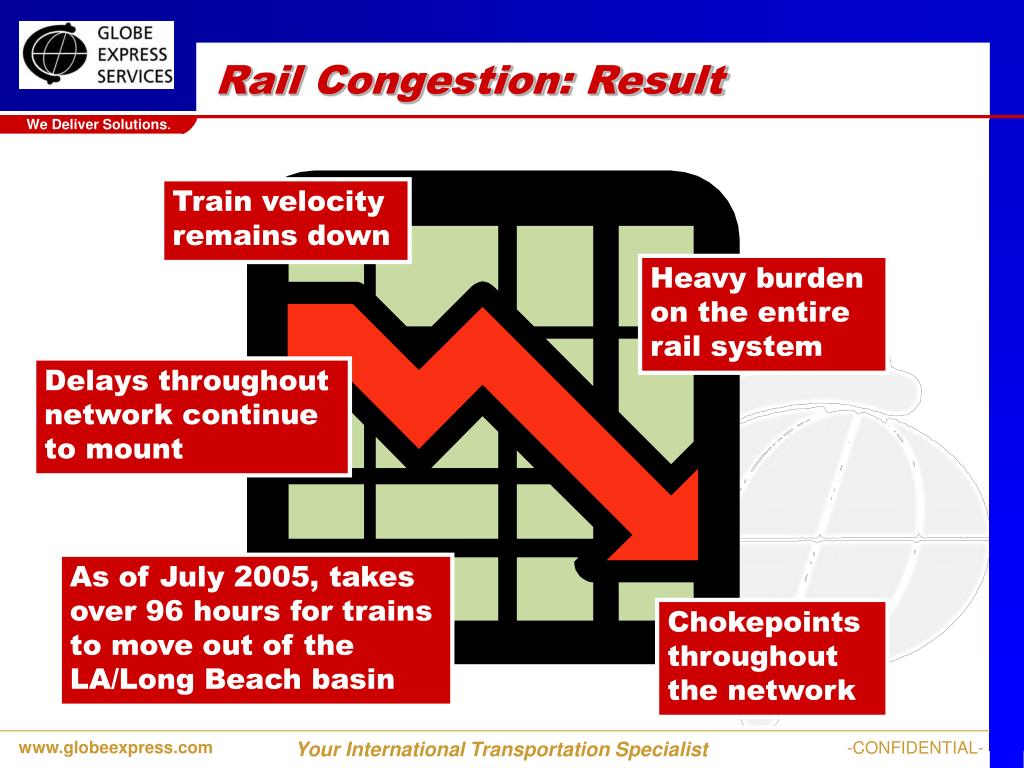 GLOBE EXPRESS SERVICES

We Deliver Solutions.

Rail Congestion: Result

Train velocity remains down

Heavy burden on the entire rail system

Delays throughout network continue to mount

As of July 2005, takes over 96 hours for trains to move out of the LA/Long Beach basin

Chokepoints throughout the network

www.globeexpress.com

Your International Transportation Specialist

-CONFIDENTIAL-